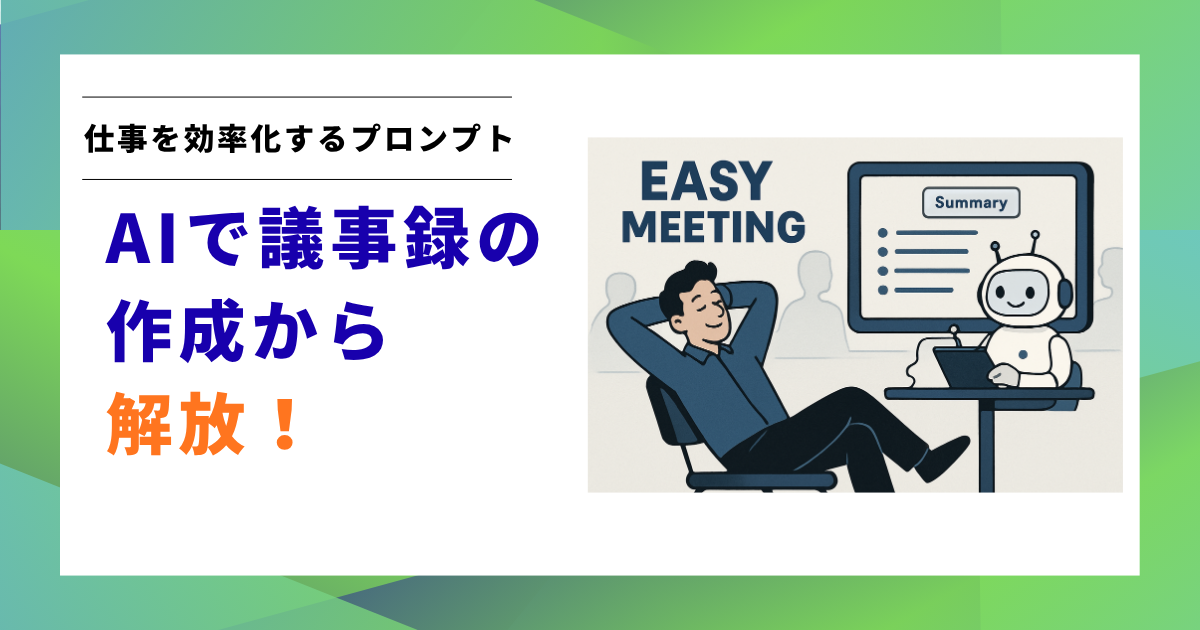 仕事を効率化するプロンプト

AIで議事録の作成から解放！

EASY MEETING

Summary